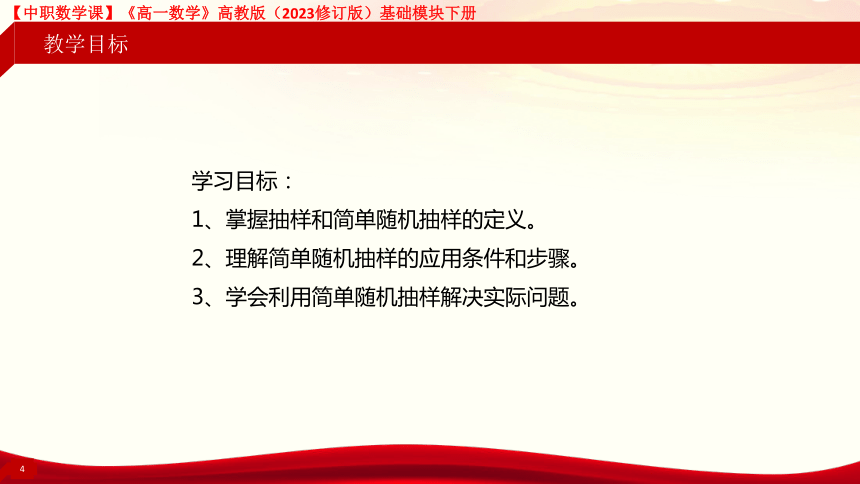 【中职数学课】《高一数学》高教版（2023修订版）基础模块下册

教学目标

学习目标：

1、掌握抽样和简单随机抽样的定义。

2、理解简单随机抽样的应用条件和步骤。

3、学会利用简单随机抽样解决实际问题。

4